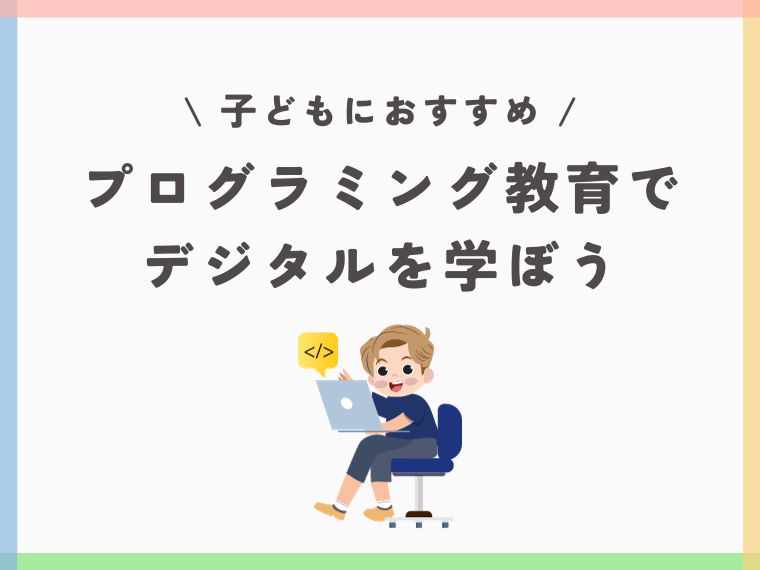 \ 子どもにおすすめ /
プログラミング教育で
デジタルを学ぼう

</>